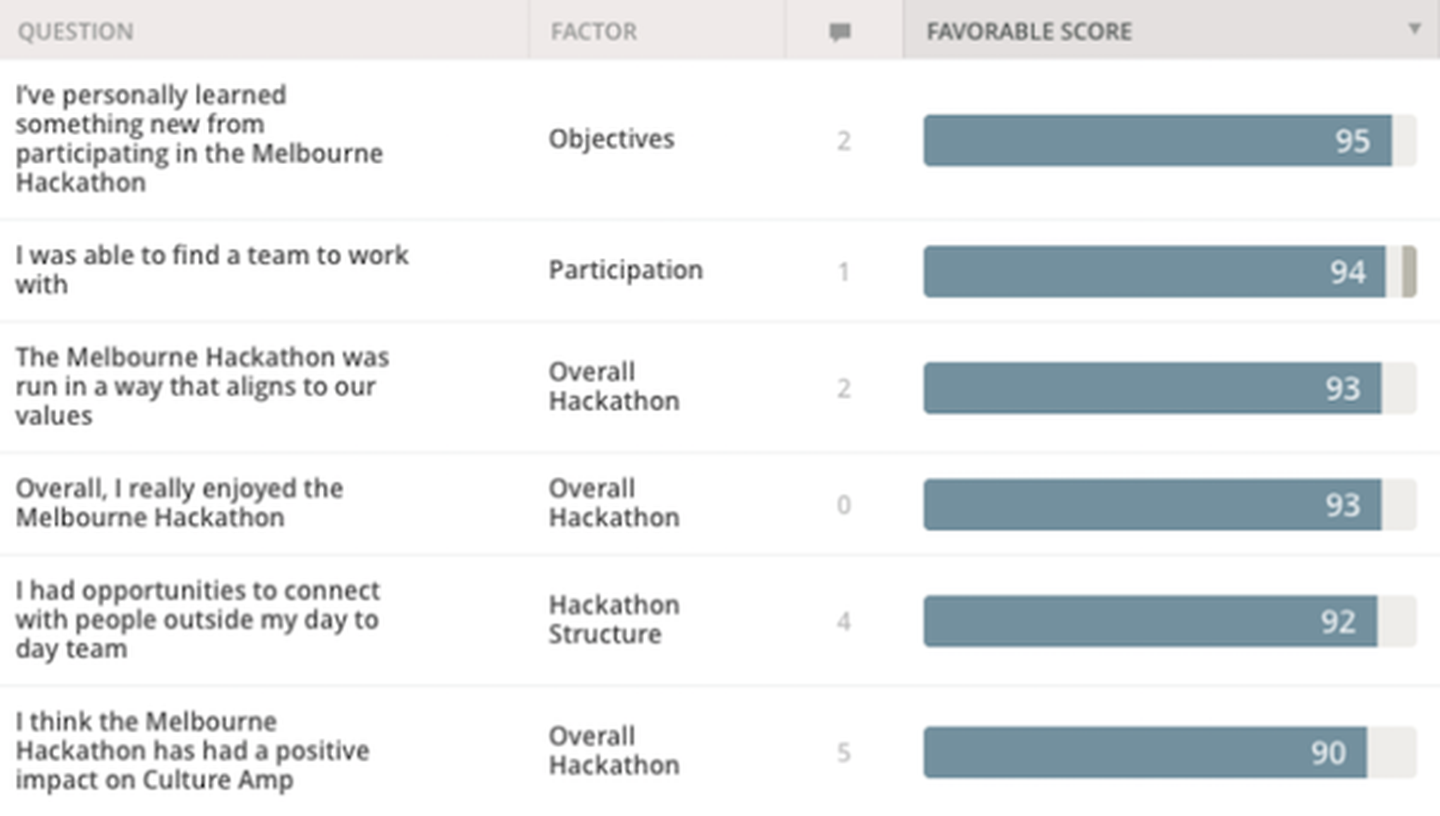 | QUESTION | FACTOR | | FAVORABLE SCORE |
|---|---|---|---|
| I've personally learned something new from participating in the Melbourne Hackathon | Objectives | 2 | 95 |
| I was able to find a team to work with | Participation | 1 | 94 |
| The Melbourne Hackathon was run in a way that aligns to our values | Overall Hackathon | 2 | 93 |
| Overall, I really enjoyed the Melbourne Hackathon | Overall Hackathon | 0 | 93 |
| I had opportunities to connect with people outside my day to day team | Hackathon Structure | 4 | 92 |
| I think the Melbourne Hackathon has had a positive impact on Culture Amp | Overall Hackathon | 5 | 90 |